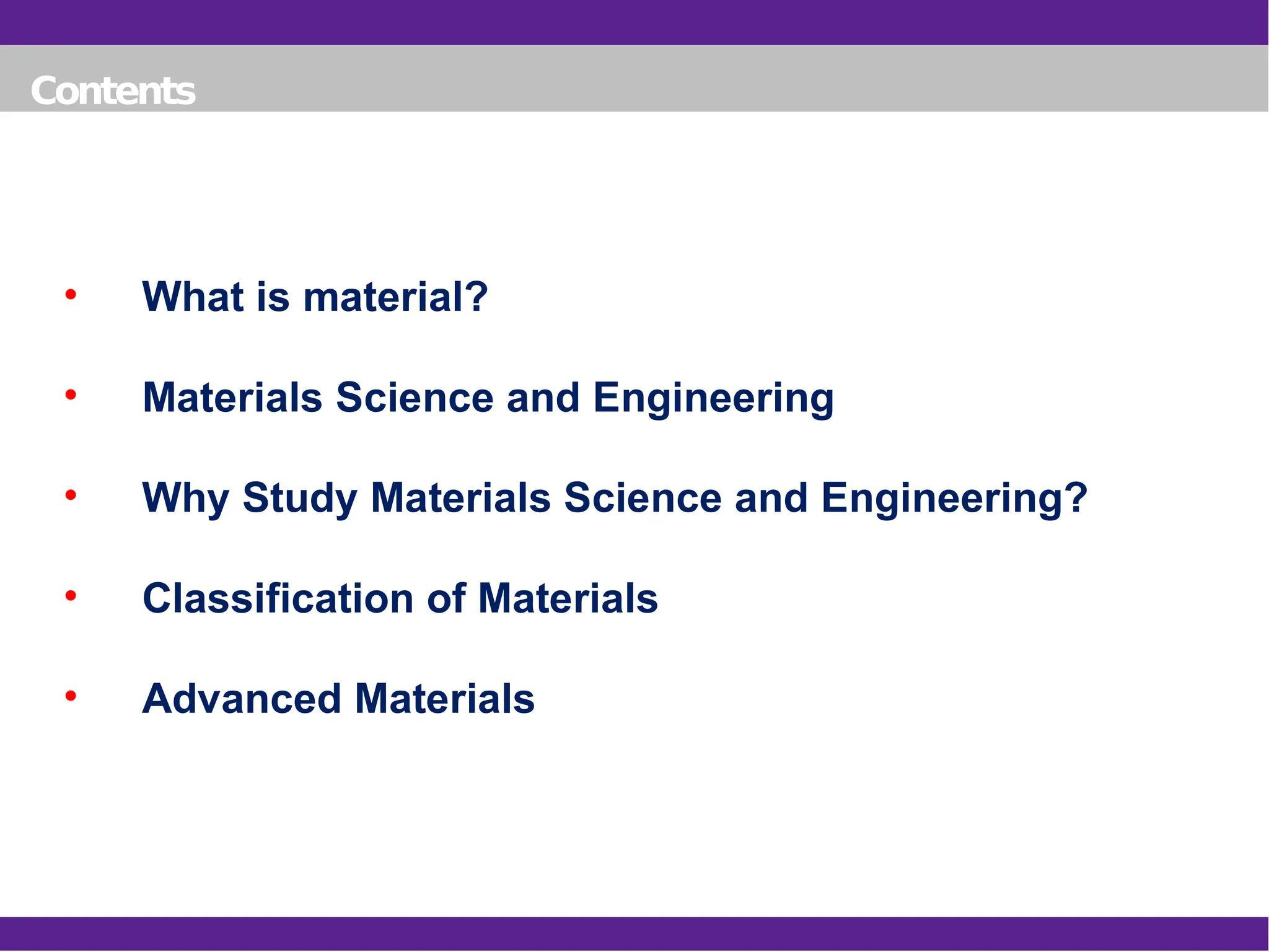 Contents

• What is material?

• Materials Science and Engineering

• Why Study Materials Science and Engineering?

• Classification of Materials

• Advanced Materials